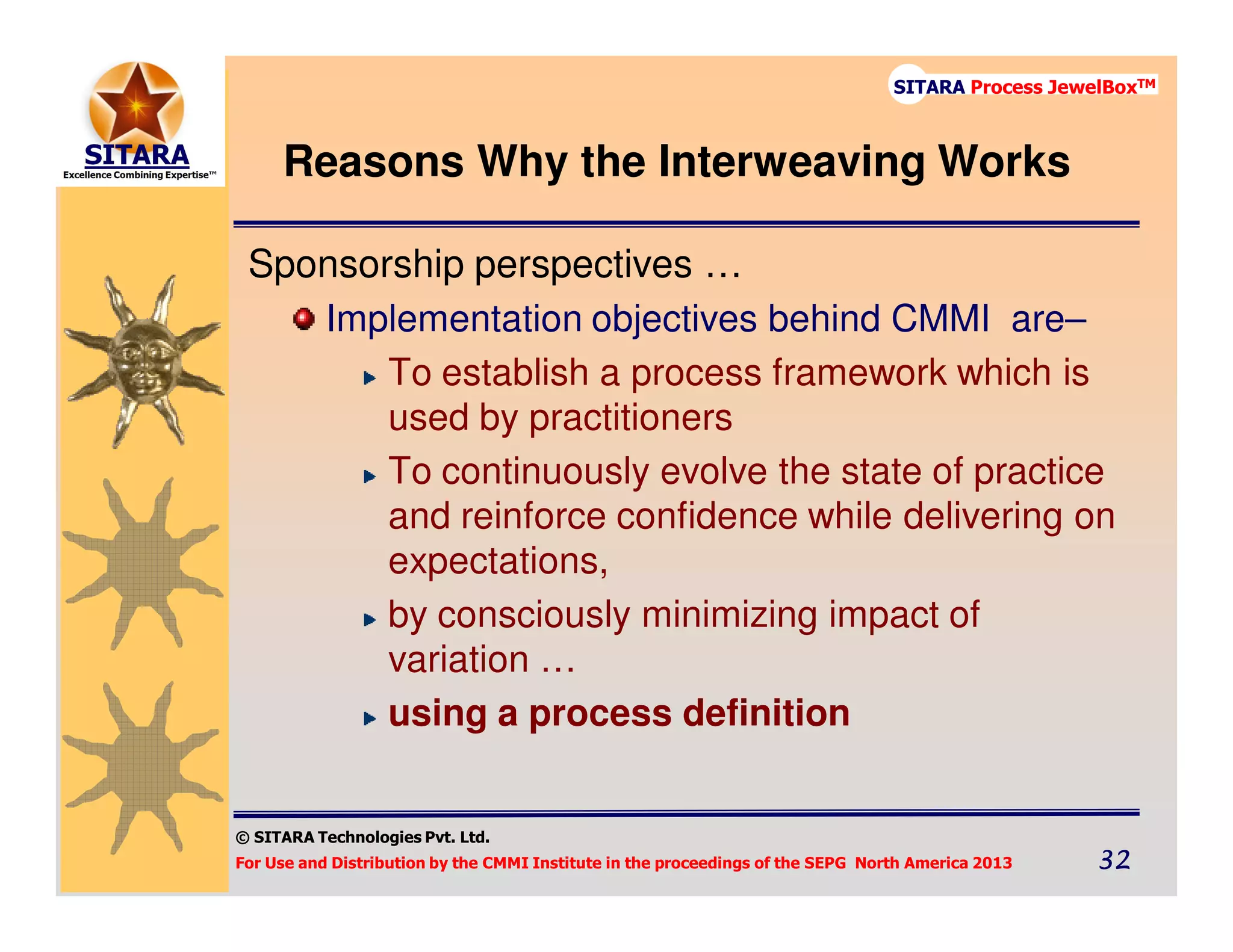 SITARA
Excellence Combining Expertise™

SITARA Process JewelBox™

Reasons Why the Interweaving Works

Sponsorship perspectives …

Implementation objectives behind CMMI are–

To establish a process framework which is used by practitioners

To continuously evolve the state of practice and reinforce confidence while delivering on expectations,

by consciously minimizing impact of variation …

using a process definition

© SITARA Technologies Pvt. Ltd.

For Use and Distribution by the CMMI Institute in the proceedings of the SEPG North America 2013

32